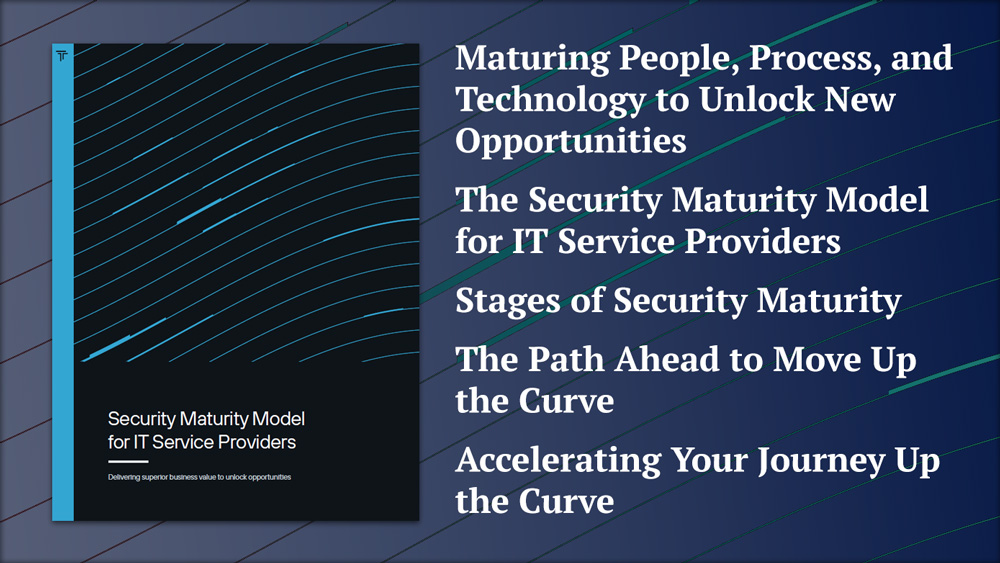 Security Maturity Model for IT Service Providers

Delivering superior business value to unlock opportunities

Maturing People, Process, and Technology to Unlock New Opportunities

The Security Maturity Model for IT Service Providers

Stages of Security Maturity

The Path Ahead to Move Up the Curve

Accelerating Your Journey Up the Curve